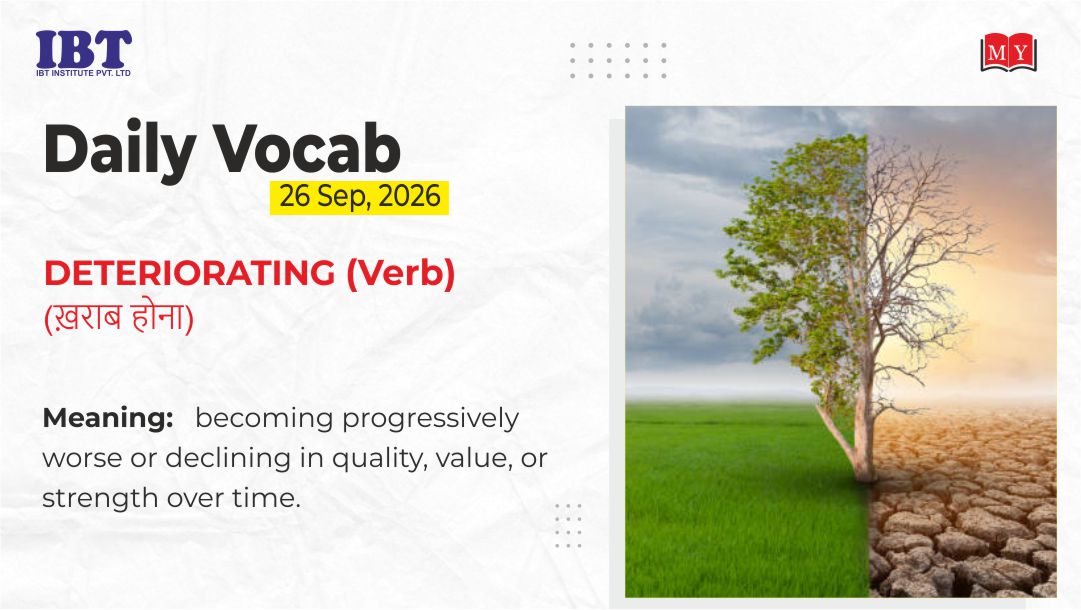 IBT
IBT INSTITUTE PVT. LTD

MY

Daily Vocab
26 Sep, 2026

DETERIORATING (Verb)
(ख़राब होना)

Meaning: becoming progressively worse or declining in quality, value, or strength over time.